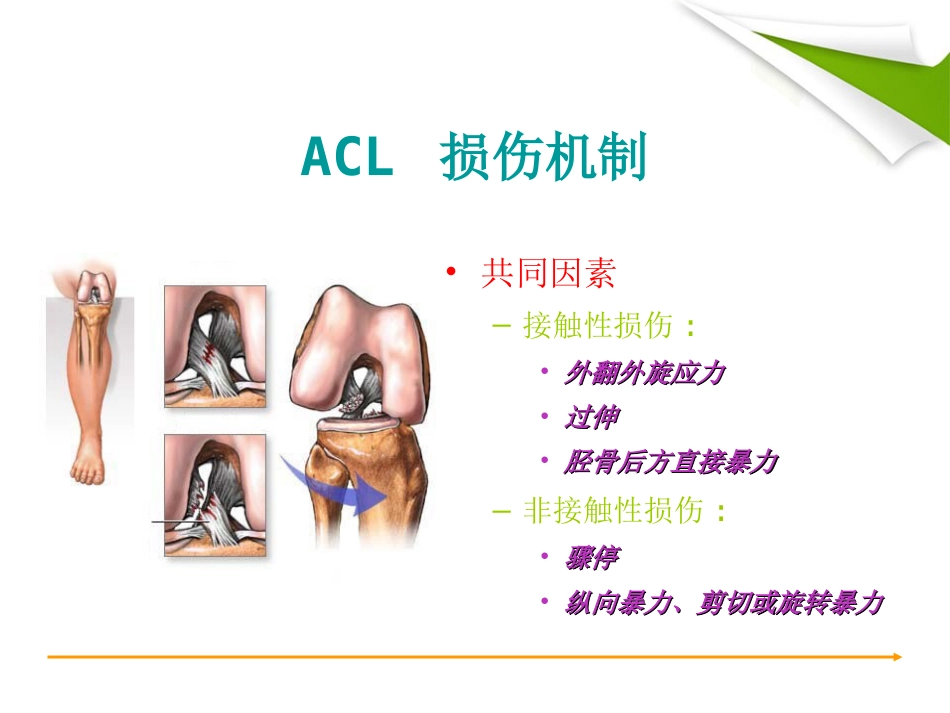 ACL 损伤机制

• 共同因素
– 接触性损伤：
• 外翻外旋应力
• 过伸
• 胫骨后方直接暴力
– 非接触性损伤：
• 骤停
• 纵向暴力、剪切或旋转暴力